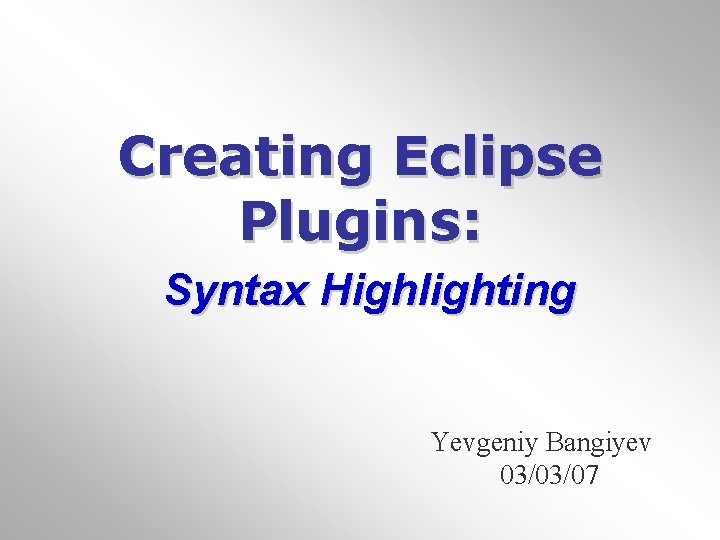 Creating Eclipse Plugins:

Syntax Highlighting

Yevgeniy Bangiyev
03/03/07